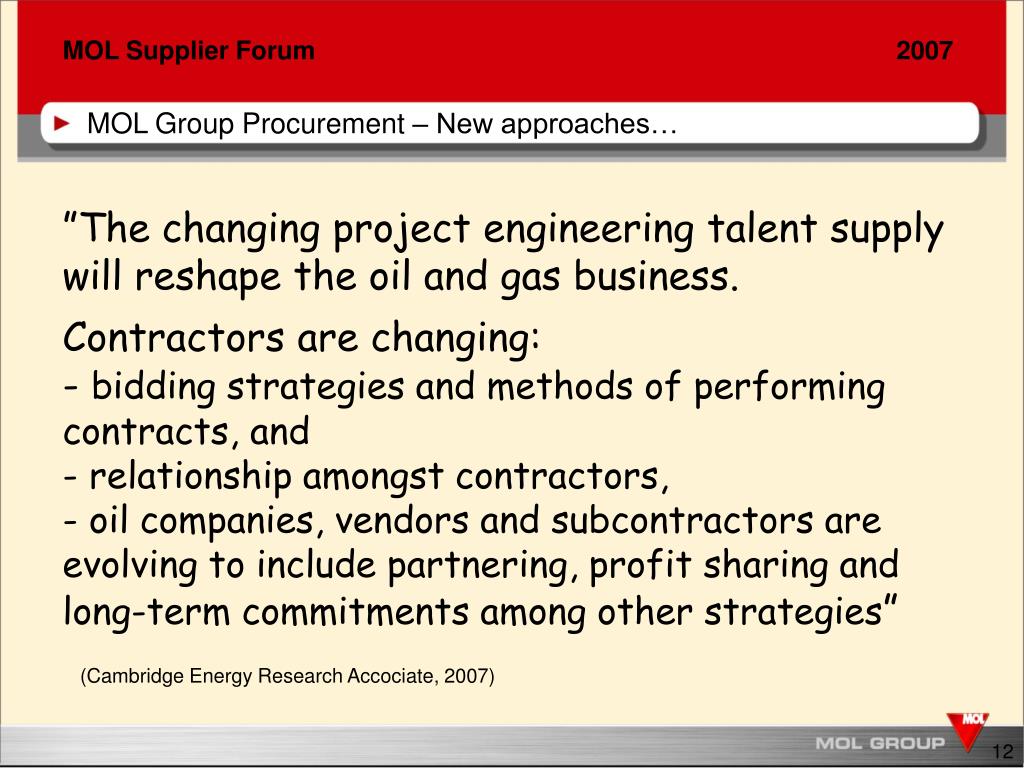 MOL Supplier Forum

2007

MOL Group Procurement – New approaches…

”The changing project engineering talent supply will reshape the oil and gas business.

Contractors are changing:
- bidding strategies and methods of performing contracts, and
- relationship amongst contractors,
- oil companies, vendors and subcontractors are evolving to include partnering, profit sharing and long-term commitments among other strategies”

(Cambridge Energy Research Accociate, 2007)

MOL

MOL GROUP

12